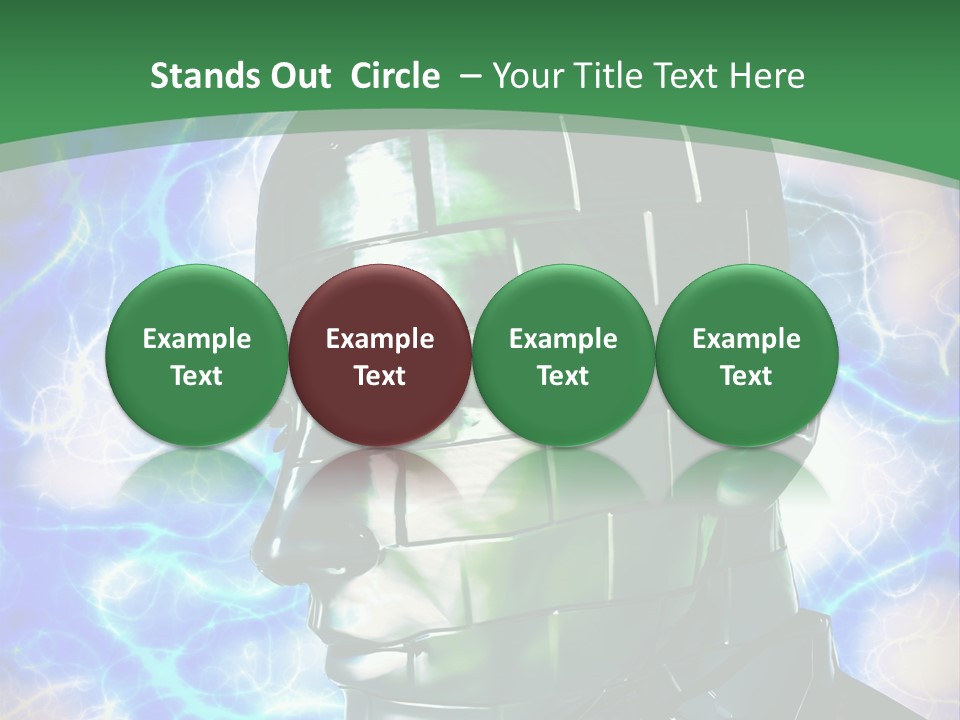 Stands Out Circle – Your Title Text Here

Example Text

Example Text

Example Text

Example Text